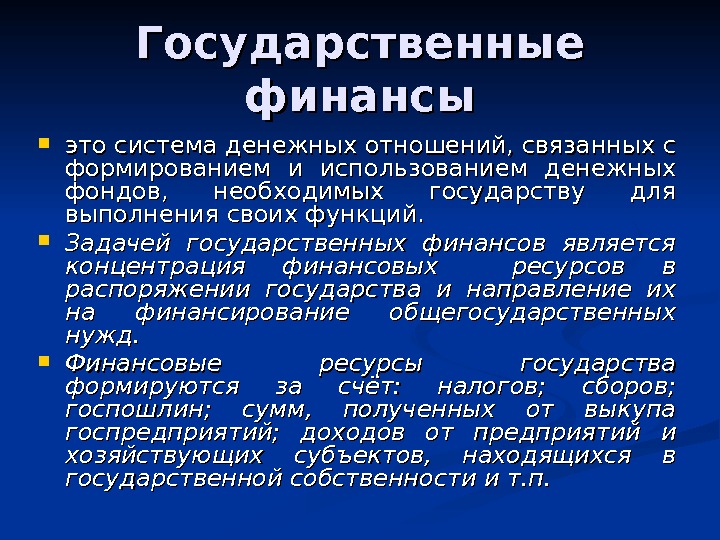 Государственные финансы

это система денежных отношений, связанных с формированием и использованием денежных фондов, необходимых государству для выполнения своих функций.

Задачей государственных финансов является концентрация финансовых ресурсов в распоряжении государства и направление их на финансирование общегосударственных нужд.

Финансовые ресурсы государства формируются за счёт: налогов; сборов; госпошлин; сумм, полученных от выкупа госпредприятий; доходов от предприятий и хозяйствующих субъектов, находящихся в государственной собственности и т.п.